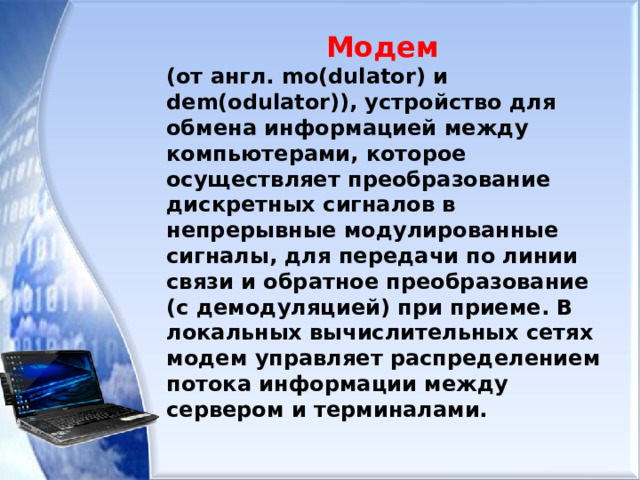 Модем

(от англ. mo(dulator) и dem(odulator)), устройство для обмена информацией между компьютерами, которое осуществляет преобразование дискретных сигналов в непрерывные модулированные сигналы, для передачи по линии связи и обратное преобразование (с демодуляцией) при приеме. В локальных вычислительных сетях модем управляет распределением потока информации между сервером и терминалами.